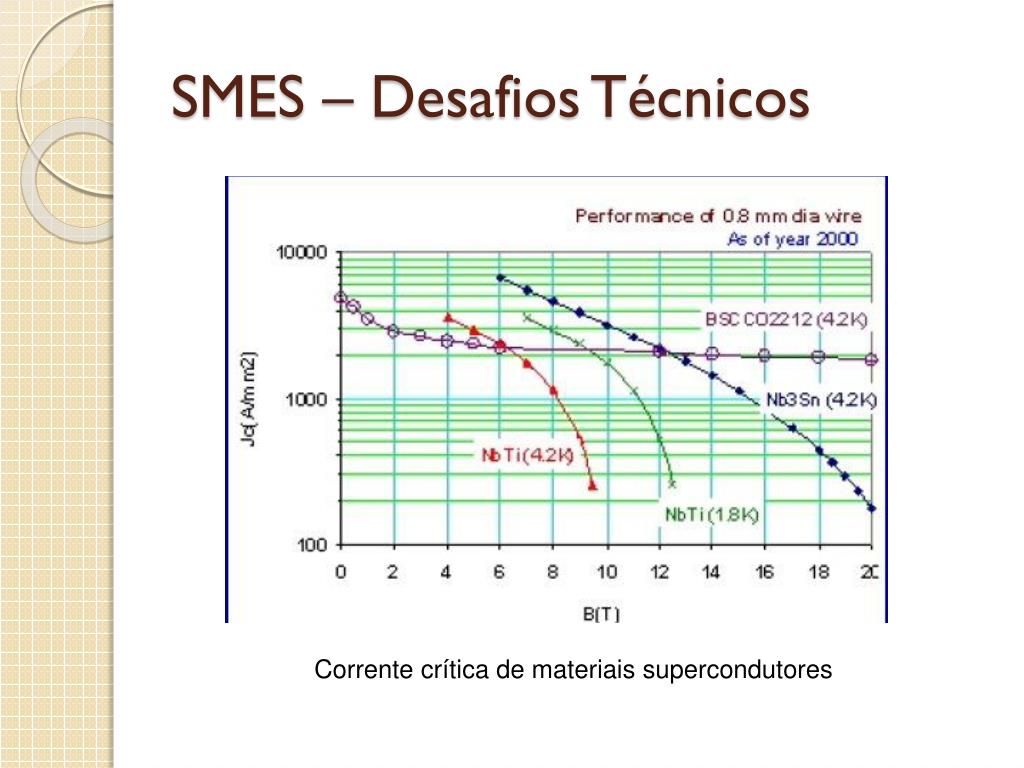 SMES – Desafios Técnicos

Performance of 0.8 mm dia wire
As of year 2000

10000
1000
100

Jc(A/mm2)

BSCCO2212 (4.2K)
Nb3Sn (4.2K)
NbTi(4.2K)
NbTi (1.8K)

0 2 4 6 8 10 12 14 16 18 20

B(T)

Corrente crítica de materiais supercondutores